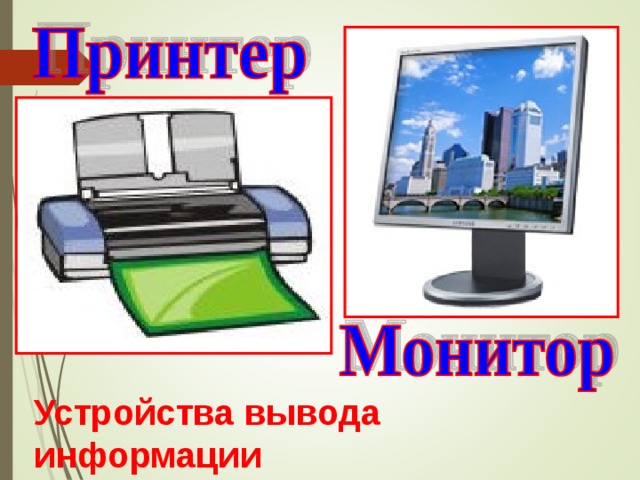 Принтер

Монитор

Устройства вывода информации